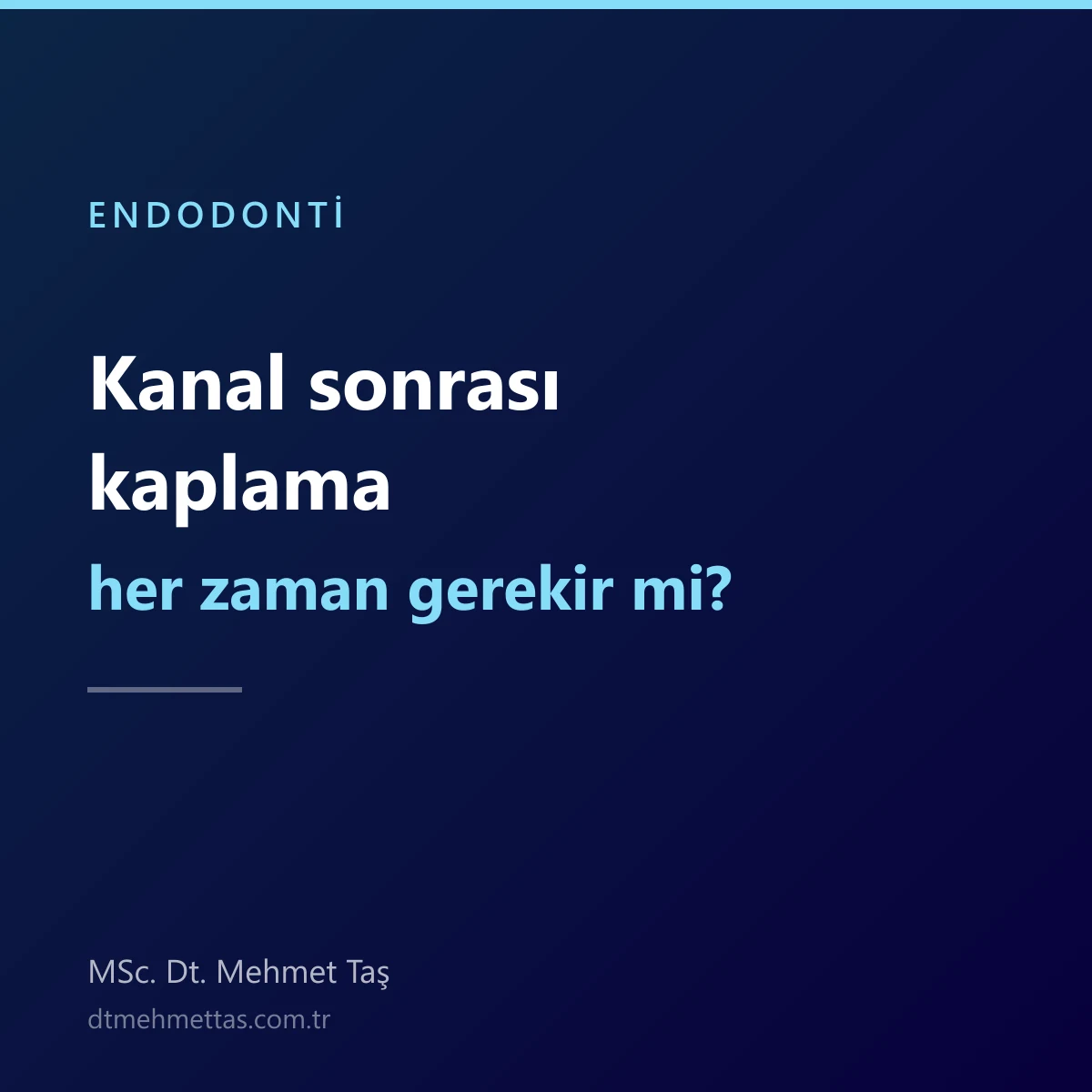 ENDODONTİ

Kanal sonrası kaplama

her zaman gerekir mi?

MSc. Dt. Mehmet Taş

dtmehmettas.com.tr